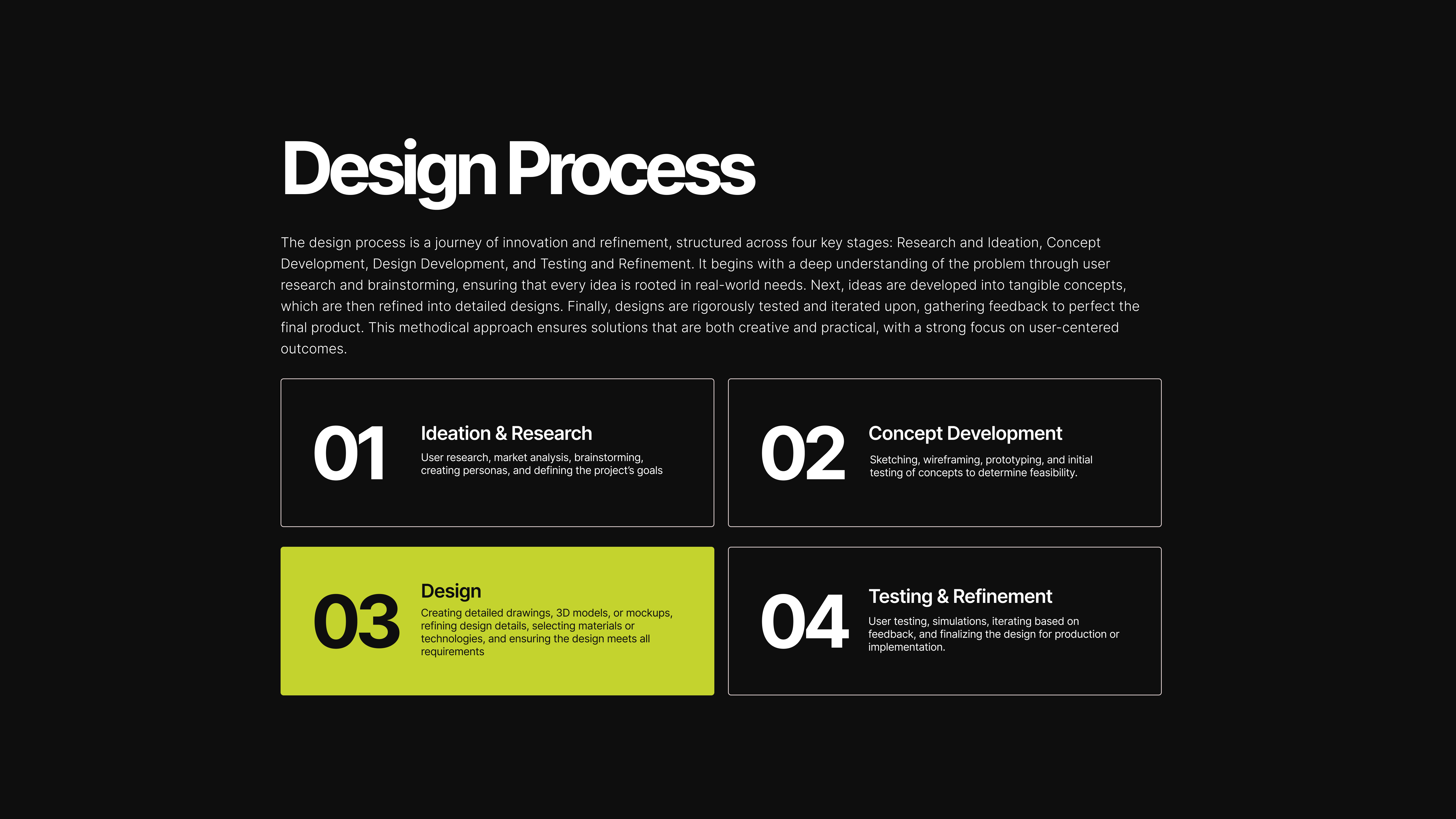 Design Process

The design process is a journey of innovation and refinement, structured across four key stages: Research and Ideation, Concept Development, Design Development, and Testing and Refinement. It begins with a deep understanding of the problem through user research and brainstorming, ensuring that every idea is rooted in real-world needs. Next, ideas are developed into tangible concepts, which are then refined into detailed designs. Finally, designs are rigorously tested and iterated upon, gathering feedback to perfect the final product. This methodical approach ensures solutions that are both creative and practical, with a strong focus on user-centered outcomes.

01
Ideation & Research
User research, market analysis, brainstorming, creating personas, and defining the project's goals

02
Concept Development
Sketching, wireframing, prototyping, and initial testing of concepts to determine feasibility.

03
Design
Creating detailed drawings, 3D models, or mockups, refining design details, selecting materials or technologies, and ensuring the design meets all requirements

04
Testing & Refinement
User testing, simulations, iterating based on feedback, and finalizing the design for production or implementation.